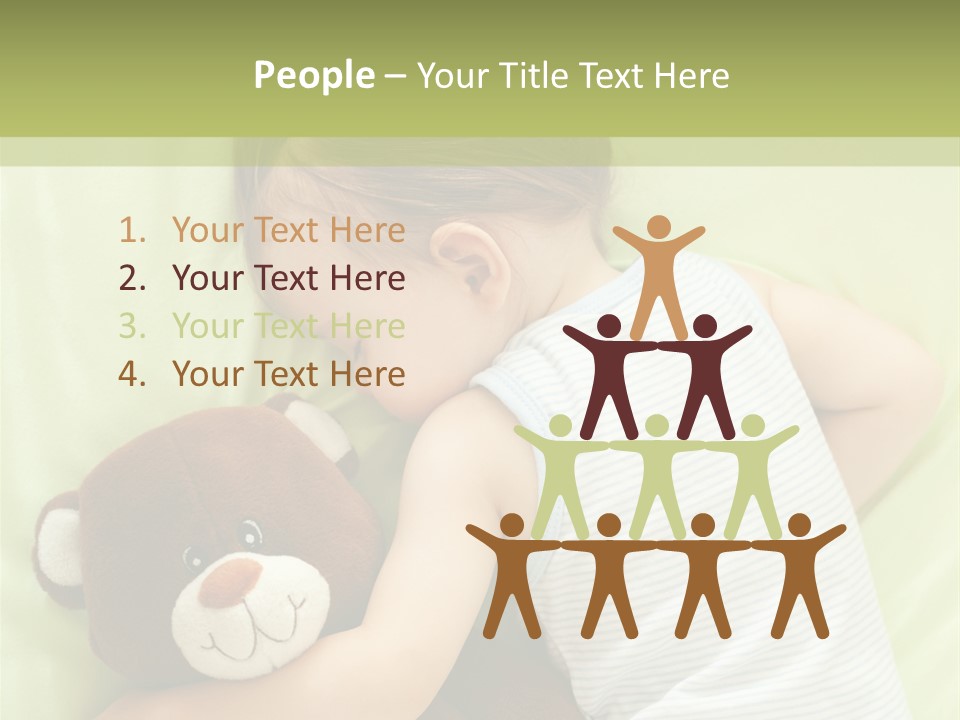 People – Your Title Text Here

1. Your Text Here
2. Your Text Here
3. Your Text Here
4. Your Text Here